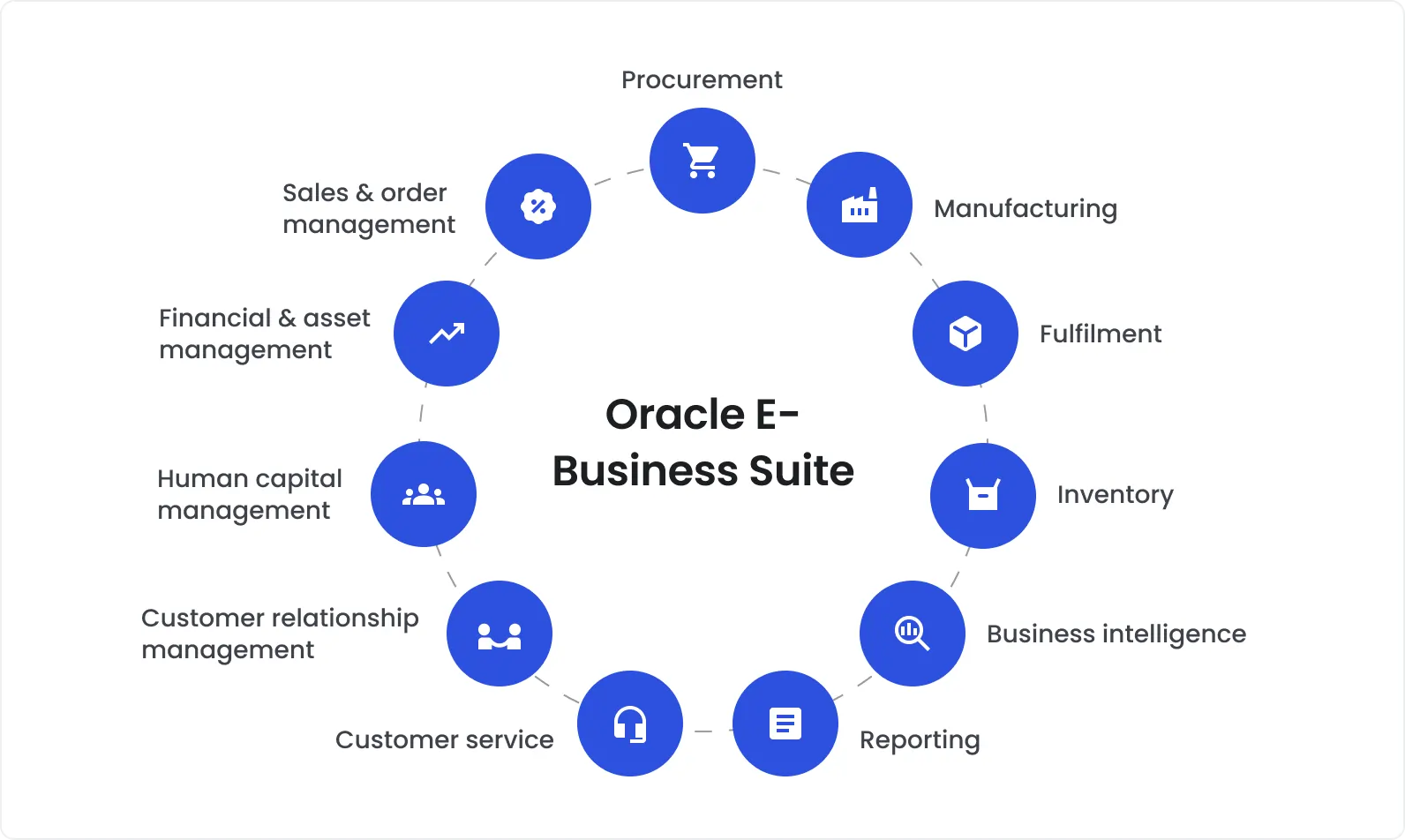 Oracle E-Business Suite

Procurement

Manufacturing

Fulfilment

Inventory

Business intelligence

Reporting

Customer service

Customer relationship management

Human capital management

Financial & asset management

Sales & order management